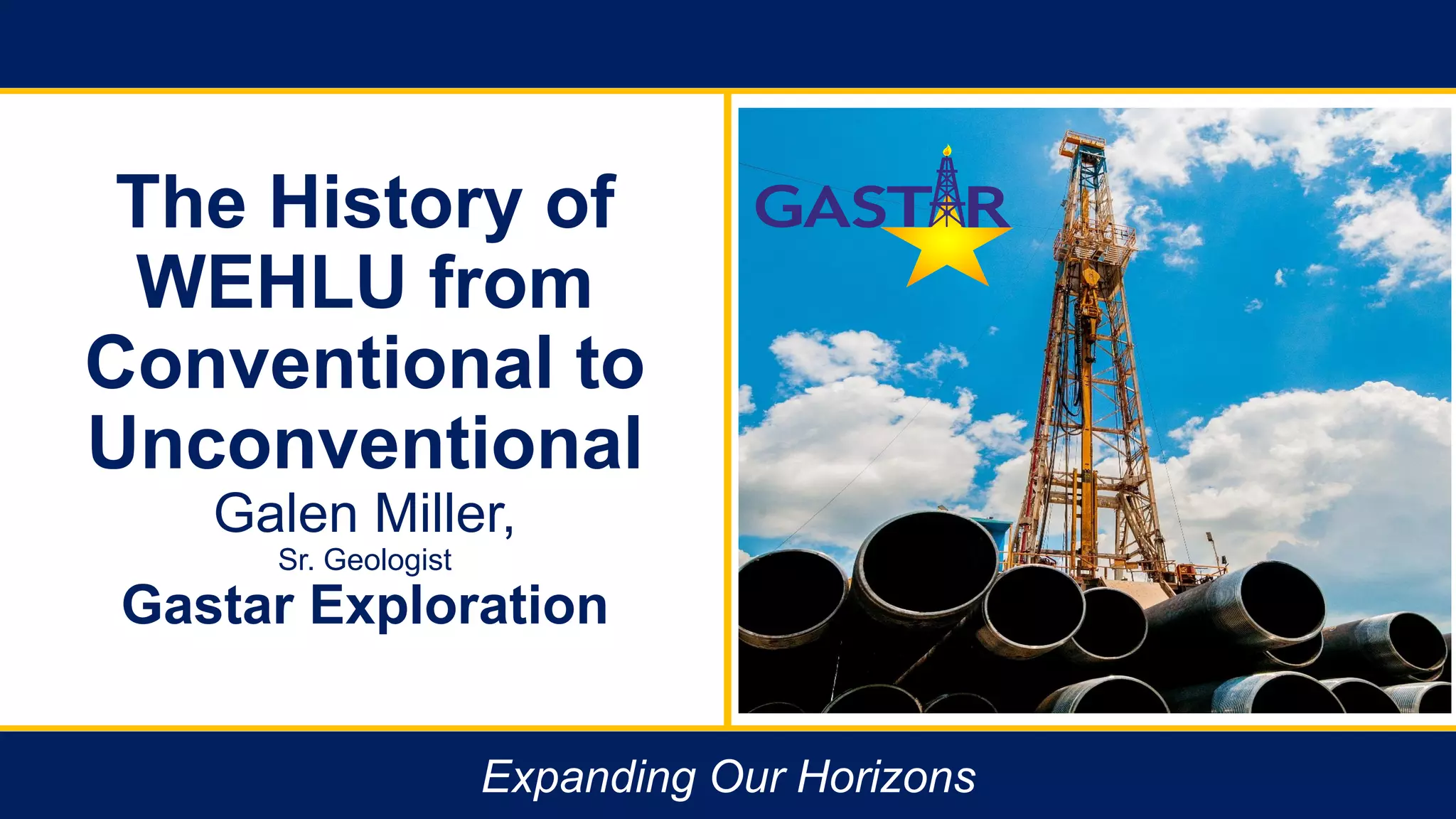 The History of WEHLU from Conventional to Unconventional

Galen Miller,

Sr. Geologist

Gastar Exploration

GASTAR

Expanding Our Horizons